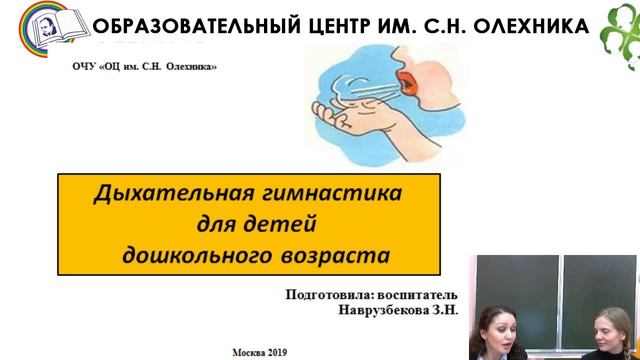 ОБРАЗОВАТЕЛЬНЫЙ ЦЕНТР ИМ. С.Н. ОЛЕХНИКА

ОЧУ «ОЦ им. С.Н. Олехника»

Дыхательная гимнастика для детей дошкольного возраста

Подготовила: воспитатель Наврузбекова З.Н.

Москва 2019